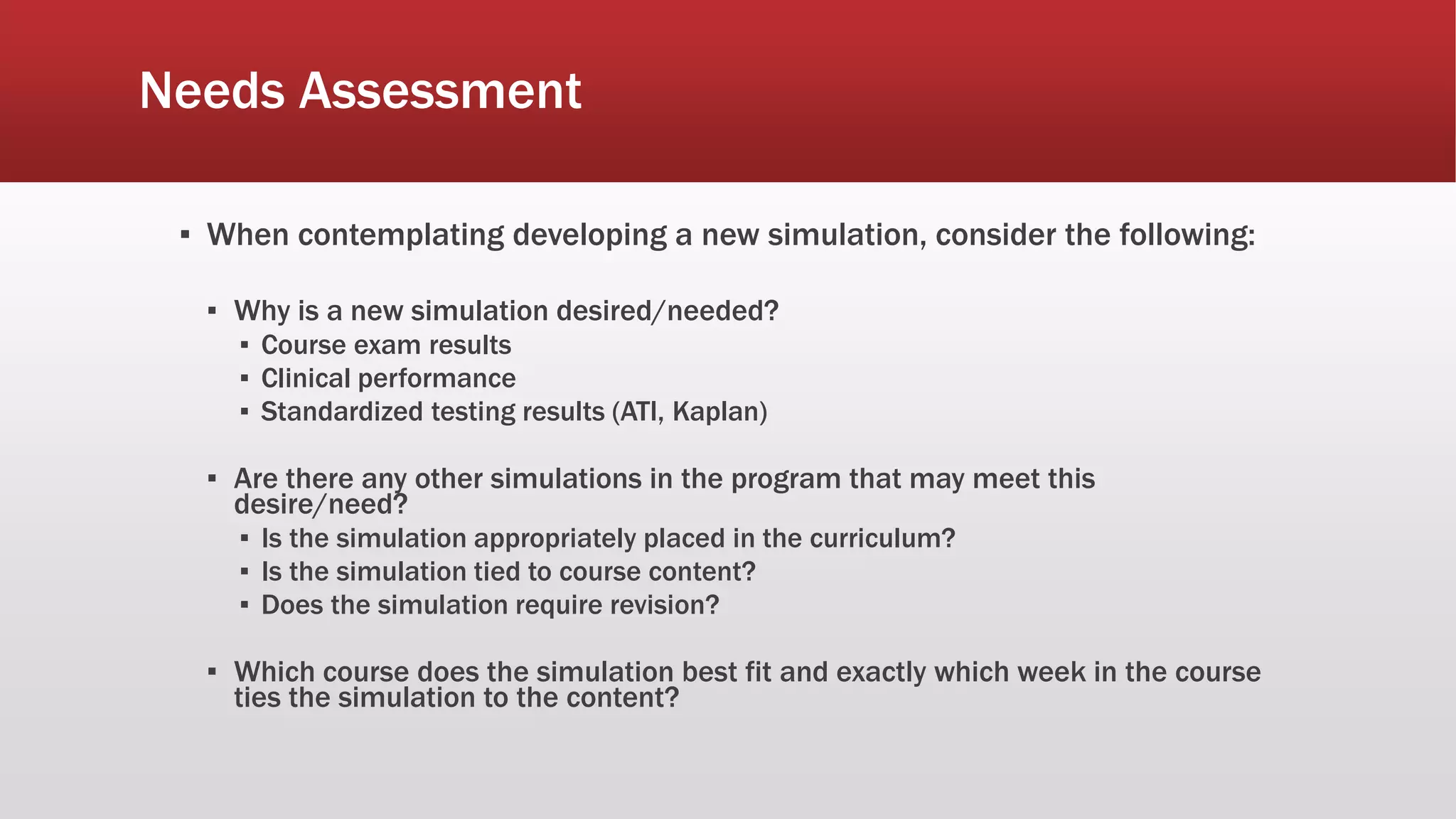 Needs Assessment

▪ When contemplating developing a new simulation, consider the following:

▪ Why is a new simulation desired/needed?
▪ Course exam results
▪ Clinical performance
▪ Standardized testing results (ATI, Kaplan)

▪ Are there any other simulations in the program that may meet this desire/need?
▪ Is the simulation appropriately placed in the curriculum?
▪ Is the simulation tied to course content?
▪ Does the simulation require revision?

▪ Which course does the simulation best fit and exactly which week in the course ties the simulation to the content?